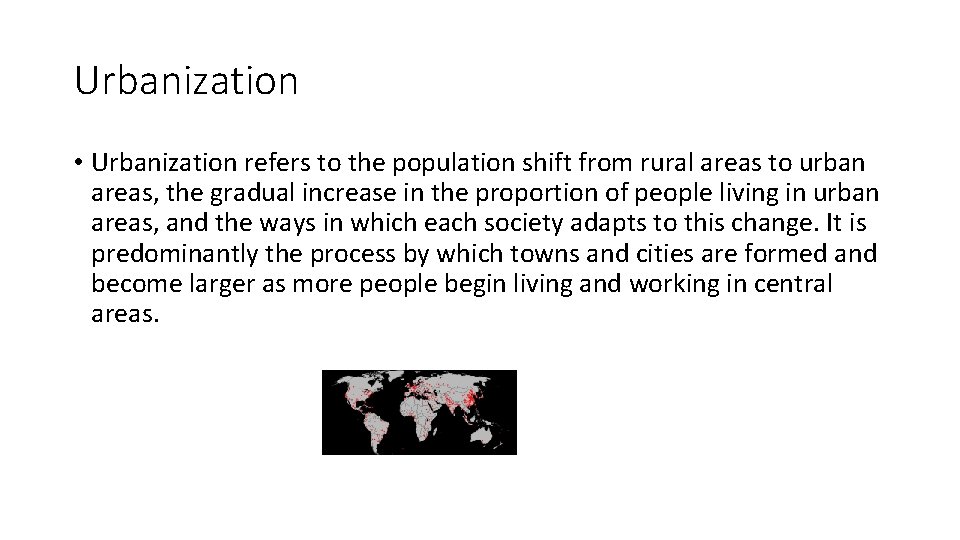 Urbanization

• Urbanization refers to the population shift from rural areas to urban areas, the gradual increase in the proportion of people living in urban areas, and the ways in which each society adapts to this change. It is predominantly the process by which towns and cities are formed and become larger as more people begin living and working in central areas.